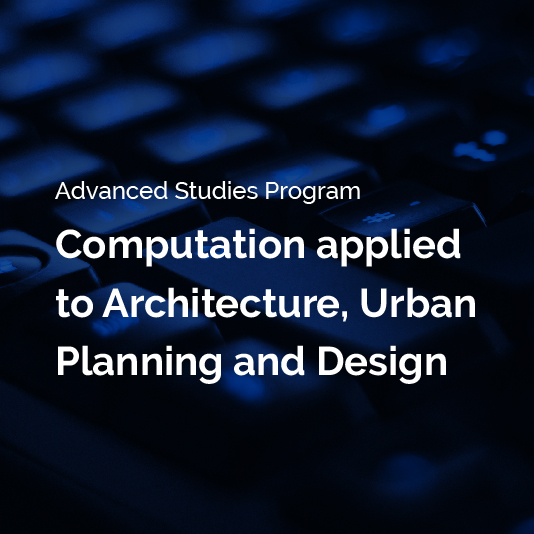 Advanced Studies Program

Computation applied to Architecture, Urban Planning and Design